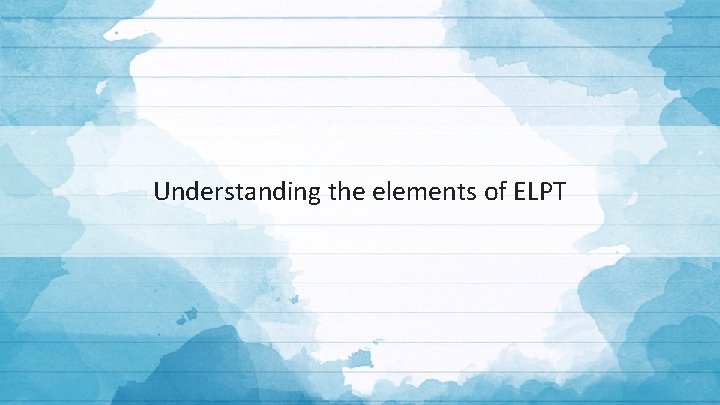 Understanding the elements of ELPT